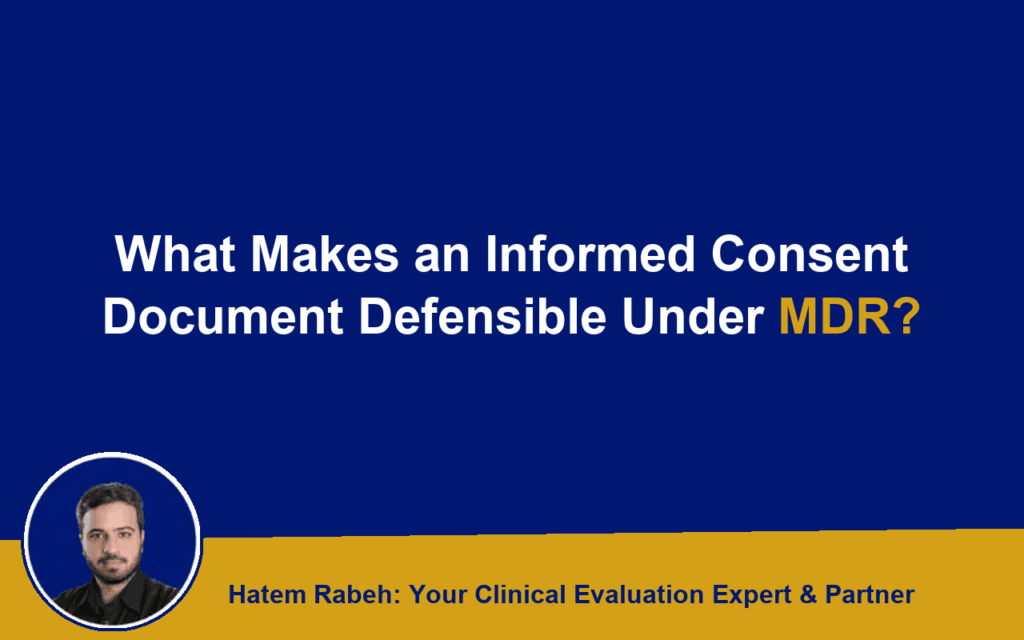 What Makes an Informed Consent Document Defensible Under MDR?

Hatem Rabeh: Your Clinical Evaluation Expert & Partner